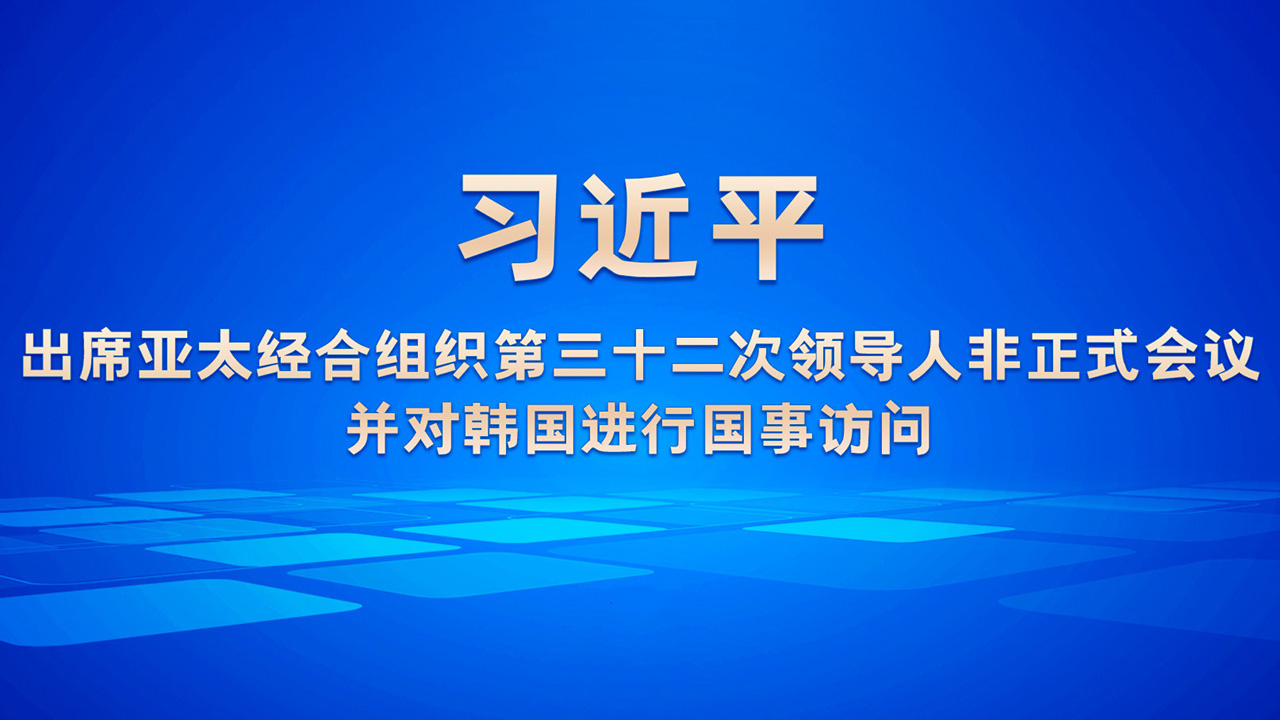 习近平

出席亚太经合组织第三十二次领导人非正式会议
并对韩国进行国事访问